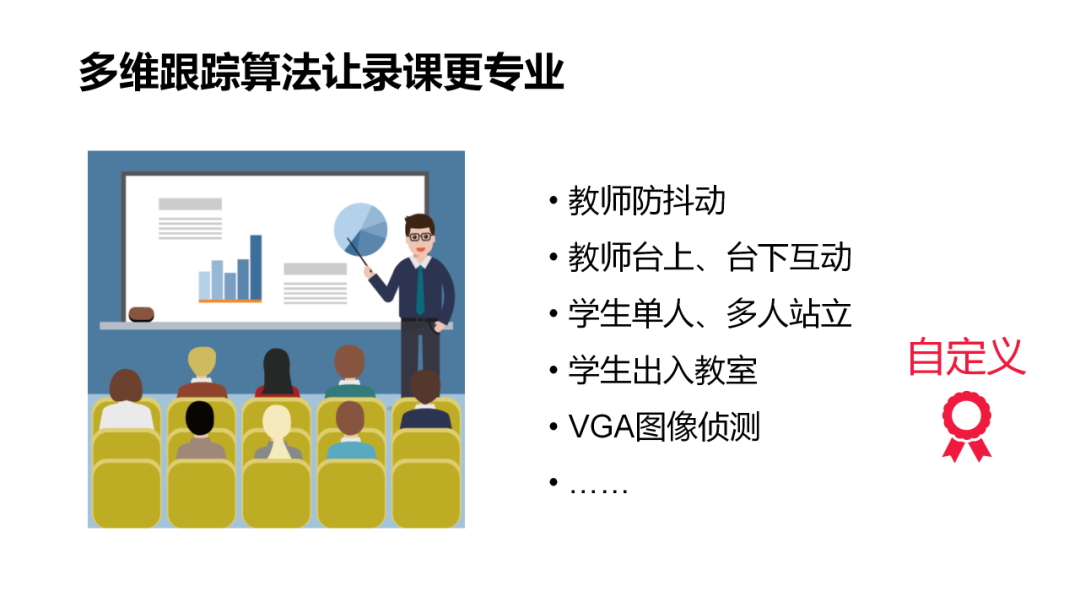 多维跟踪算法让录课更专业

• 教师防抖动
• 教师台上、台下互动
• 学生单人、多人站立
• 学生出入教室
• VGA图像侦测
• ……

自定义